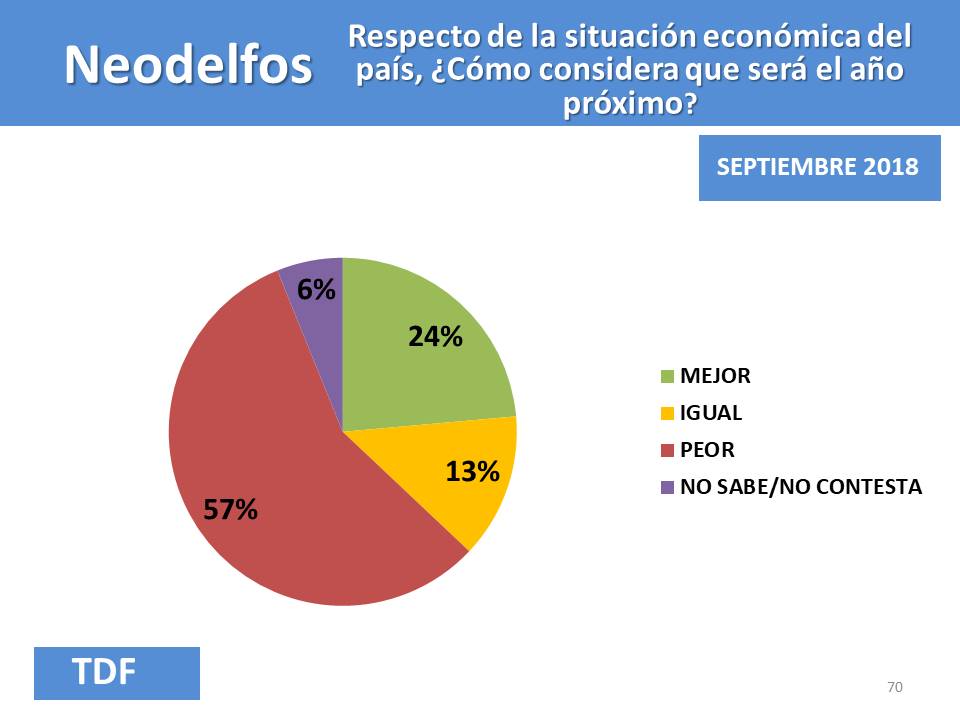 Neodelfos

Respecto de la situación económica del país, ¿Cómo considera que será el año próximo?

SEPTIEMBRE 2018

6%
24%
13%
57%

MEJOR
IGUAL
PEOR
NO SABE/NO CONTESTA

TDF

70